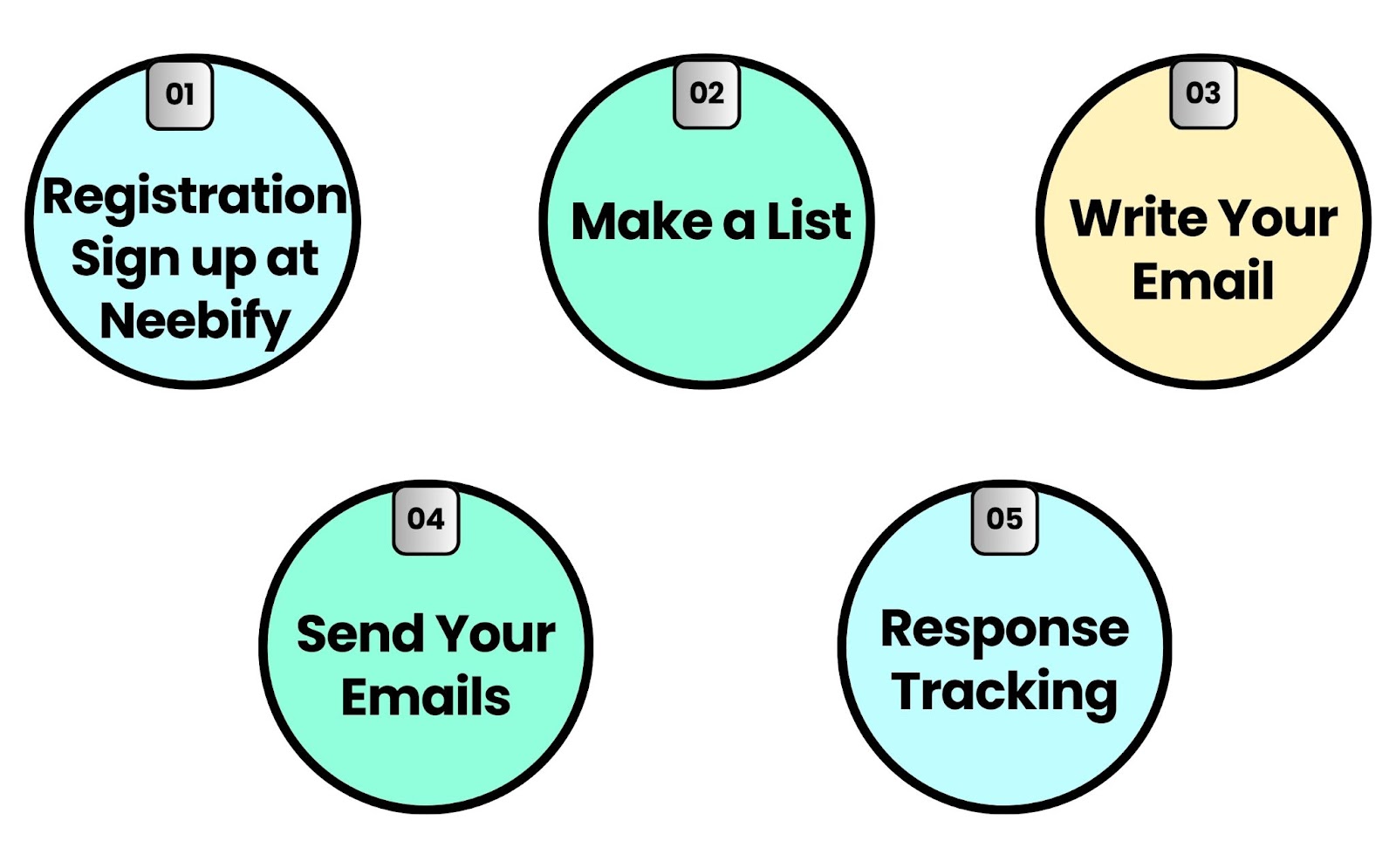 01
Registration Sign up at Neebify

02
Make a List

03
Write Your Email

04
Send Your Emails

05
Response Tracking